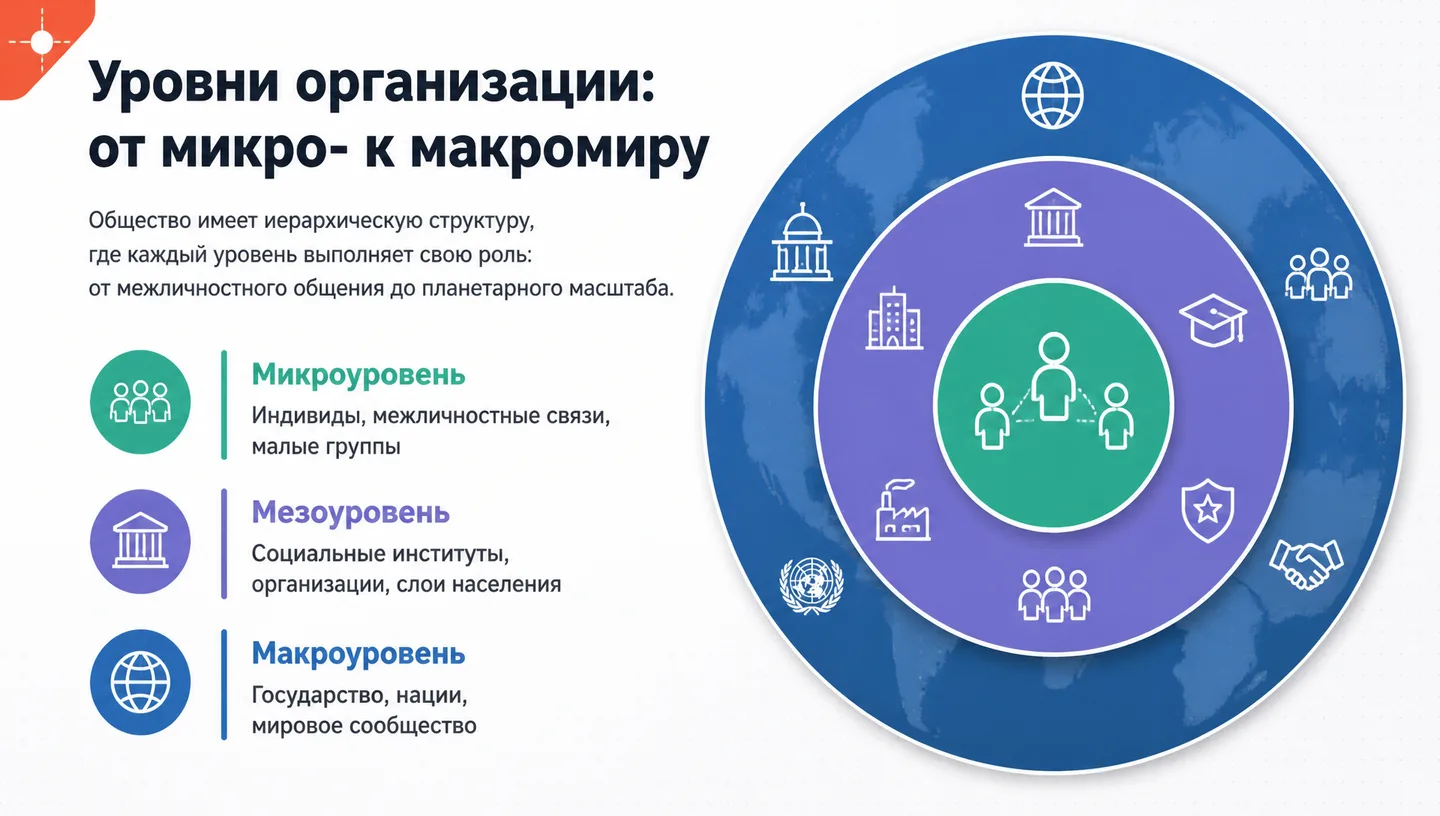 Уровни организации: от микро- к макромиру

Общество имеет иерархическую структуру, где каждый уровень выполняет свою роль: от межличностного общения до планетарного масштаба.

Микроуровень
Индивиды, межличностные связи, малые группы

Мезоуровень
Социальные институты, организации, слои населения

Макроуровень
Государство, нации, мировое сообщество